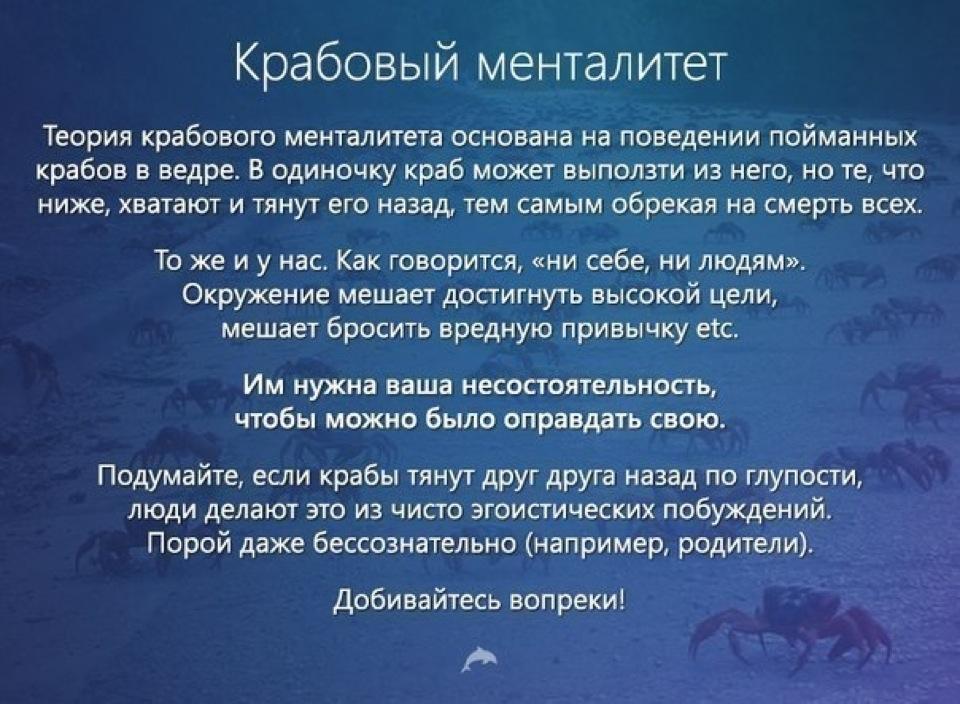 Крабовый менталитет

Теория крабового менталитета основана на поведении пойманных крабов в ведре. В одиночку краб может выползти из него, но те, что ниже, хватают и тянут его назад, тем самым обрекая на смерть всех.

То же и у нас. Как говорится, «ни себе, ни людям». Окружение мешает достигнуть высокой цели, мешает бросить вредную привычку etc.

Им нужна ваша несостоятельность, чтобы можно было оправдать свою.

Подумайте, если крабы тянут друг друга назад по глупости, люди делают это из чисто эгоистических побуждений. Порой даже бессознательно (например, родители).

Добивайтесь вопреки!